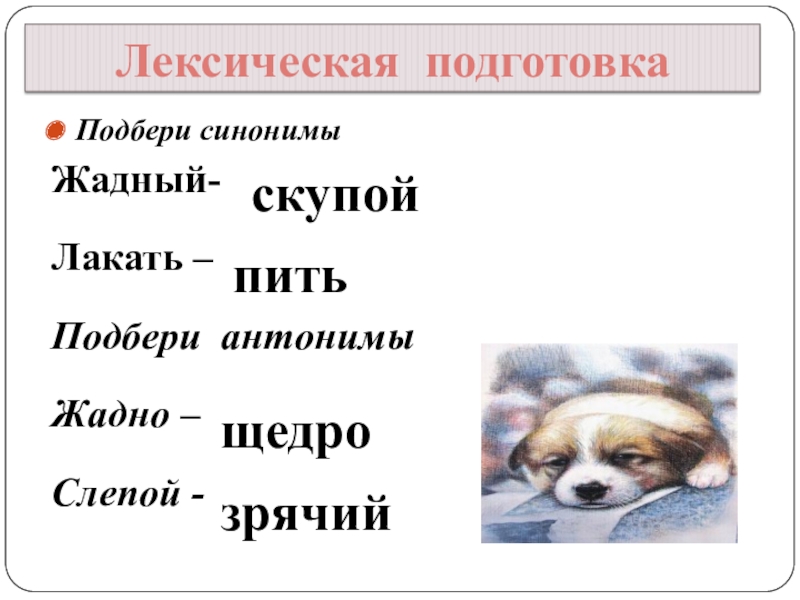 Лексическая подготовка

Подбери синонимы

Жадный- скупой

Лакать – пить

Подбери антонимы

Жадно – щедро

Слепой - зрячий